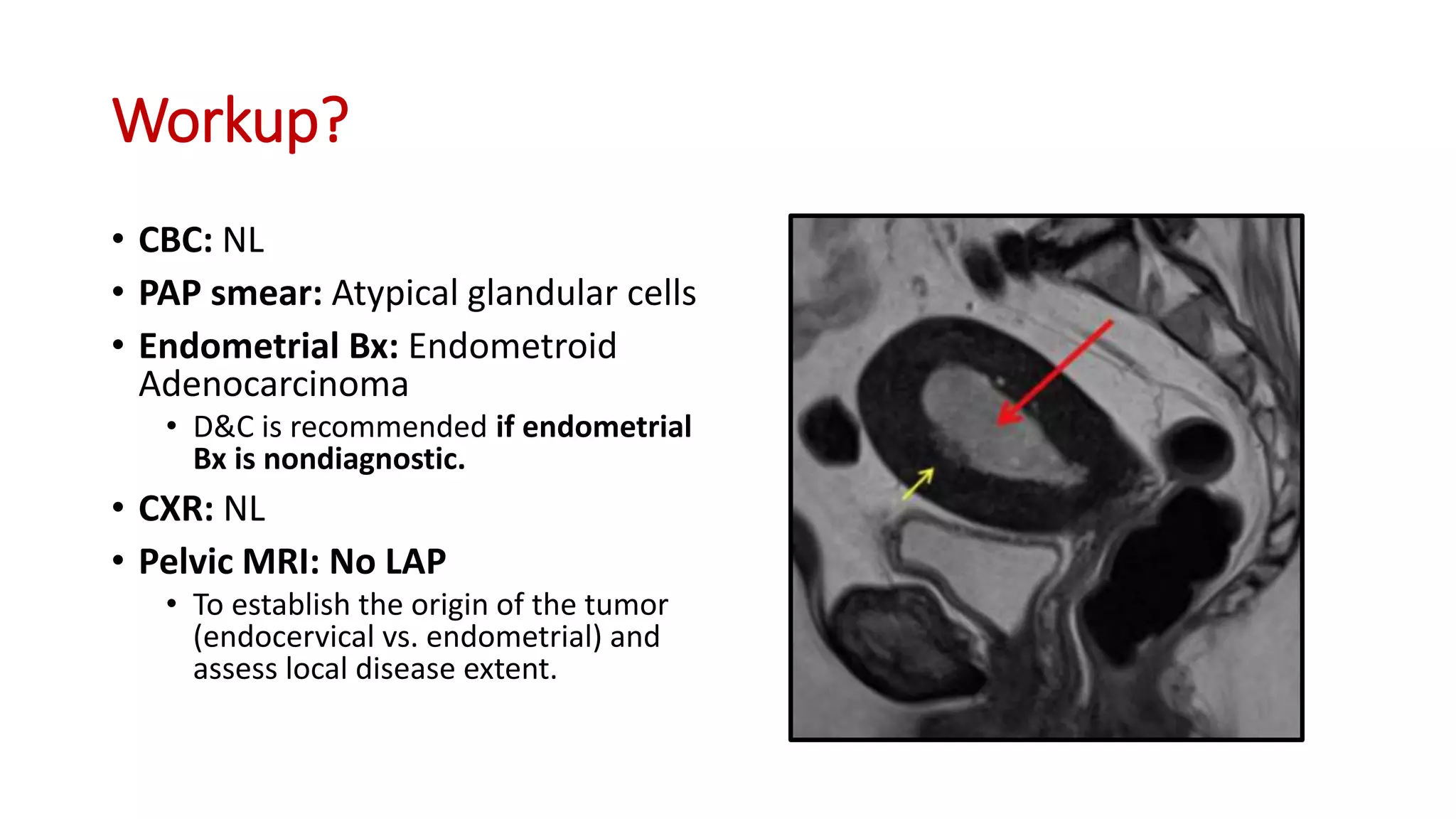 Workup?

• CBC: NL
• PAP smear: Atypical glandular cells
• Endometrial Bx: Endometroid Adenocarcinoma
  • D&C is recommended if endometrial Bx is nondiagnostic.
• CXR: NL
• Pelvic MRI: No LAP
  • To establish the origin of the tumor (endocervical vs. endometrial) and assess local disease extent.